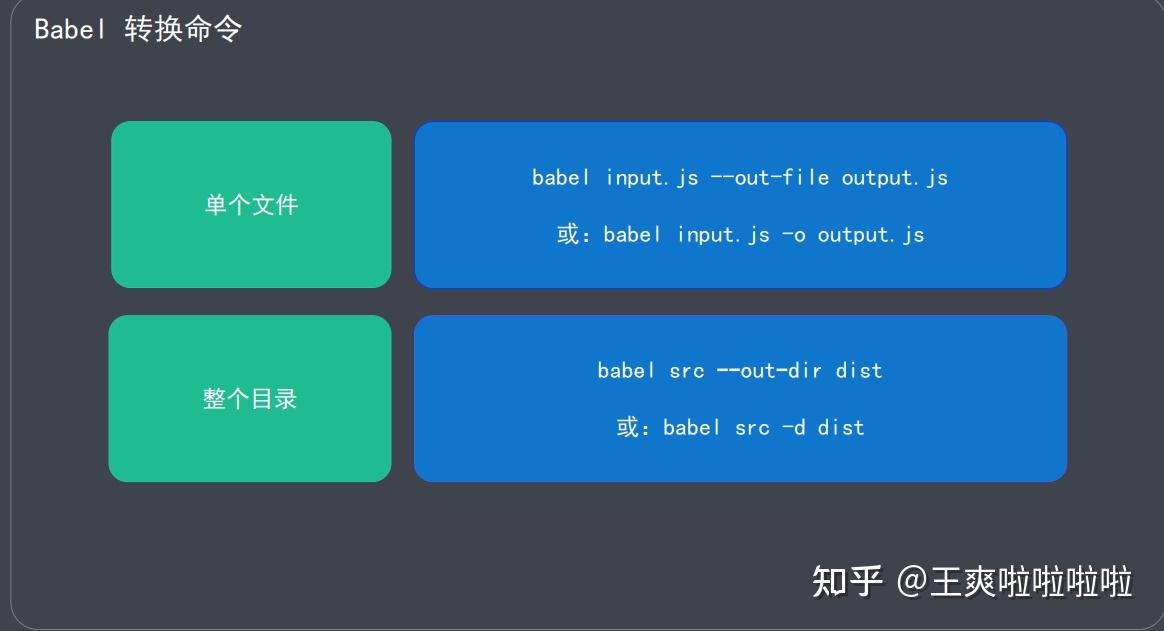 Babel 转换命令

单个文件

babel input.js --out-file output.js

或：babel input.js -o output.js

整个目录

babel src --out-dir dist

或：babel src -d dist

知乎 @王爽啦啦啦啦